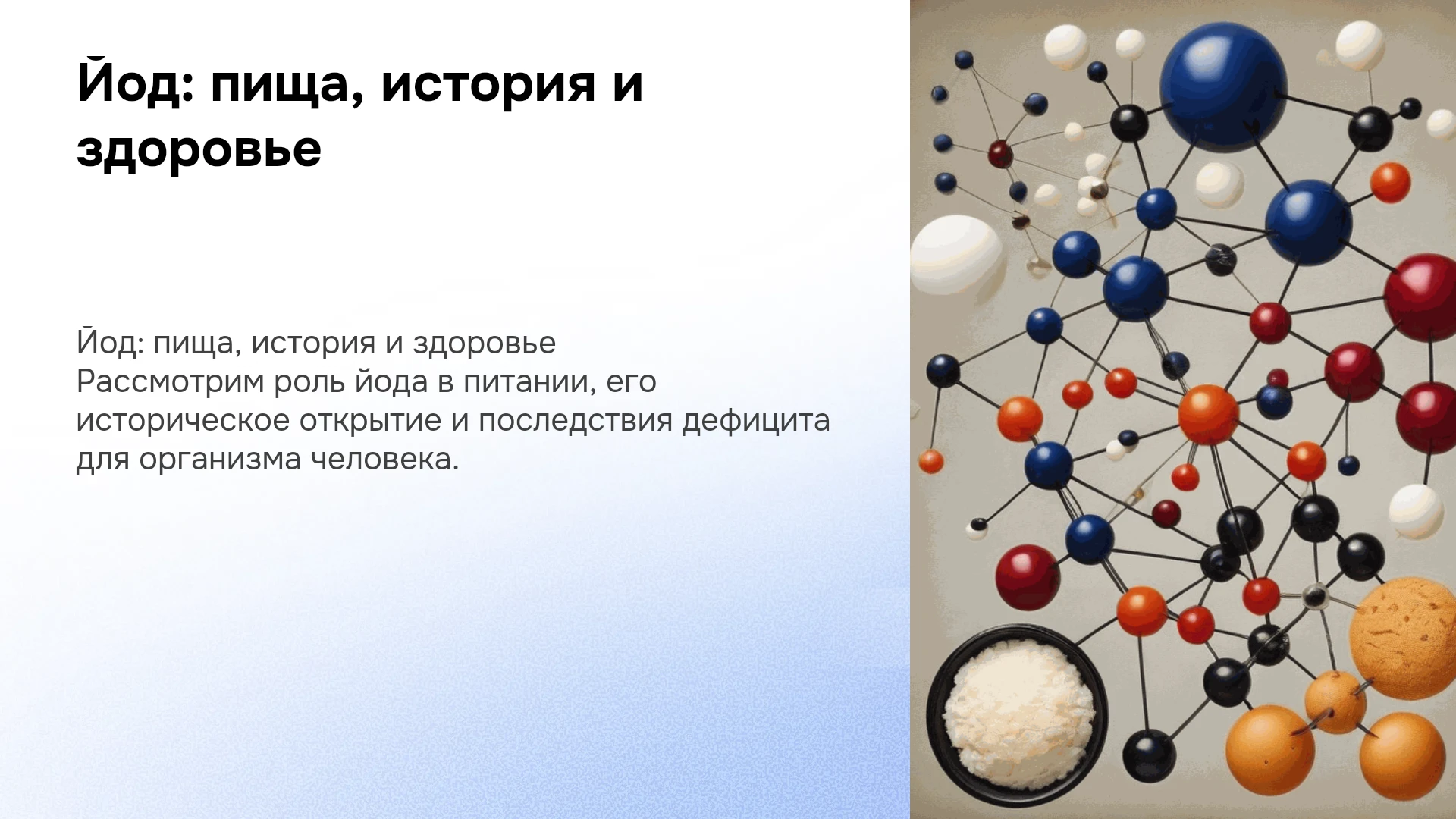 Йод: пища, история и здоровье

Йод: пища, история и здоровье
Рассмотрим роль йода в питании, его историческое открытие и последствия дефицита для организма человека.